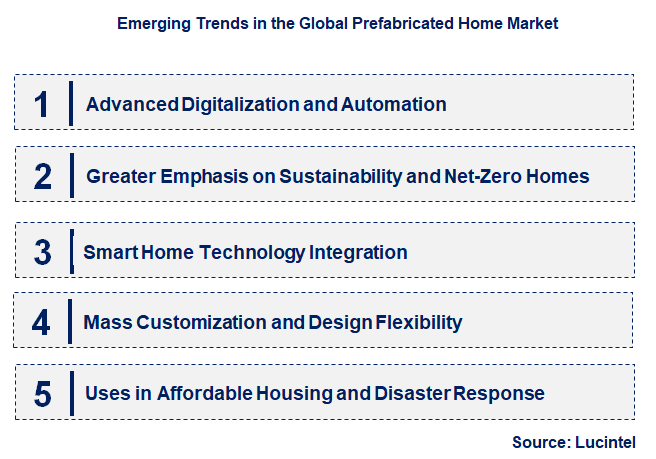 Emerging Trends in the Global Prefabricated Home Market

1 Advanced Digitalization and Automation

2 Greater Emphasis on Sustainability and Net-Zero Homes

3 Smart Home Technology Integration

4 Mass Customization and Design Flexibility

5 Uses in Affordable Housing and Disaster Response

Source: Lucintel